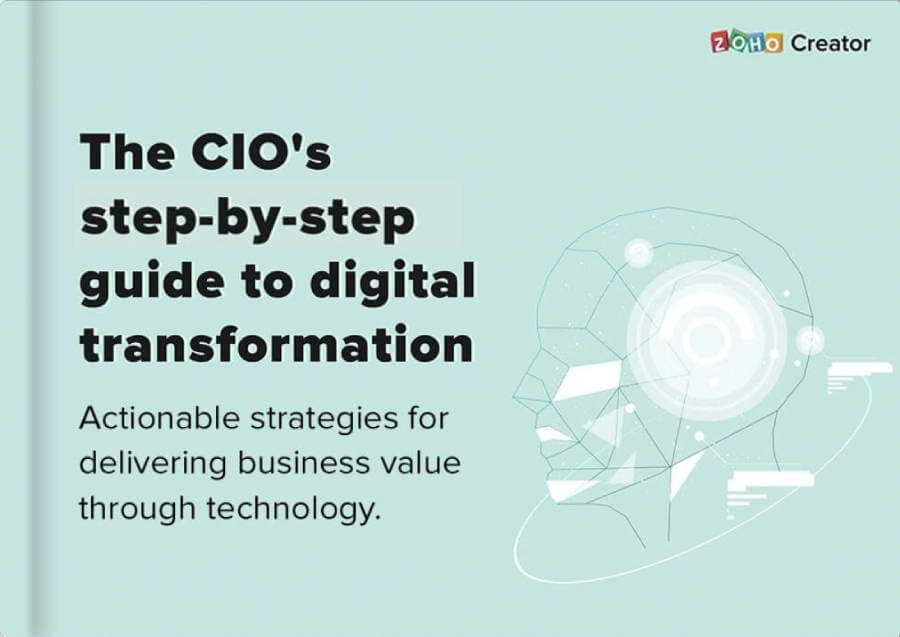 ZOHO Creator

The CIO's step-by-step guide to digital transformation

Actionable strategies for delivering business value through technology.